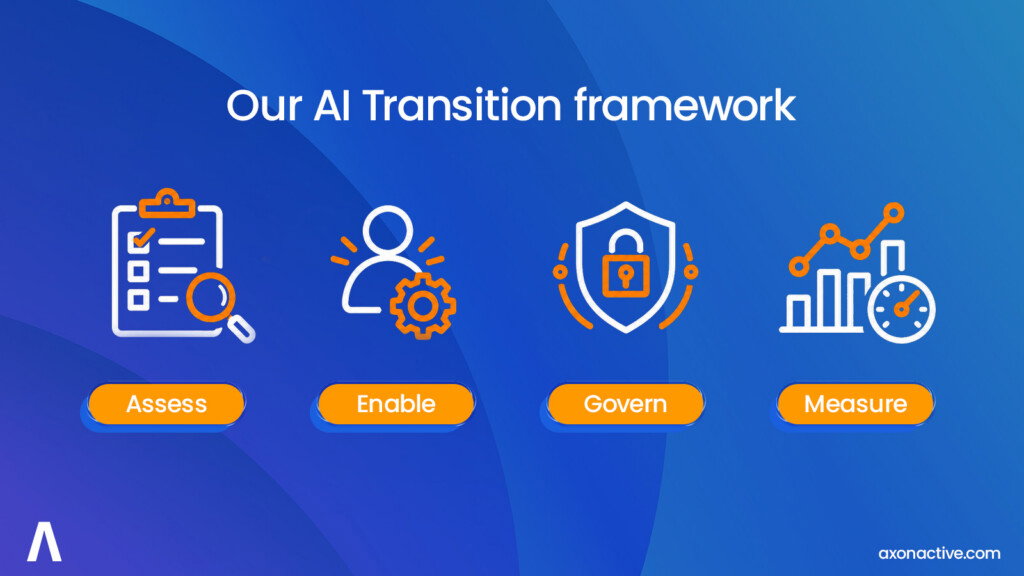 Our AI Transition framework

Assess

Enable

Govern

Measure

axonactive.com